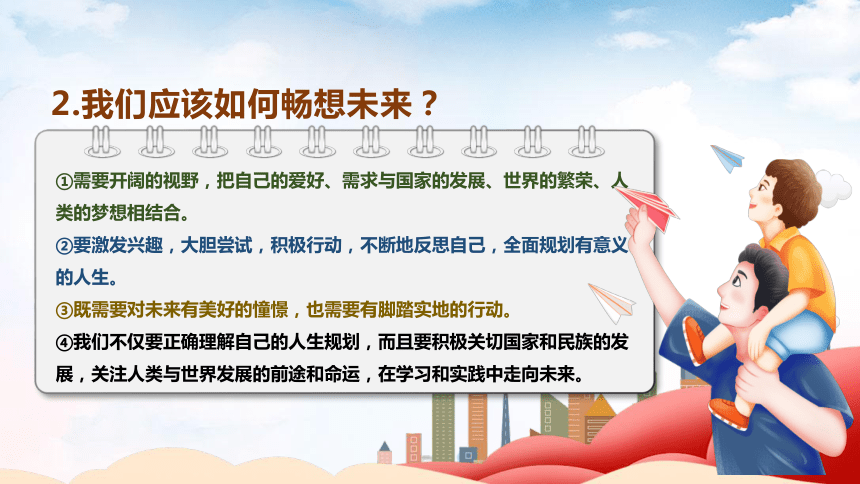 2.我们应该如何畅想未来？

①需要开阔的视野，把自己的爱好、需求与国家的发展、世界的繁荣、人类的梦想相结合。

②要激发兴趣，大胆尝试，积极行动，不断地反思自己，全面规划有意义的人生。

③既需要对未来有美好的憧憬，也需要有脚踏实地的行动。

④我们不仅要正确理解自己的人生规划，而且要积极关切国家和民族的发展，关注人类与世界发展的前途和命运，在学习和实践中走向未来。